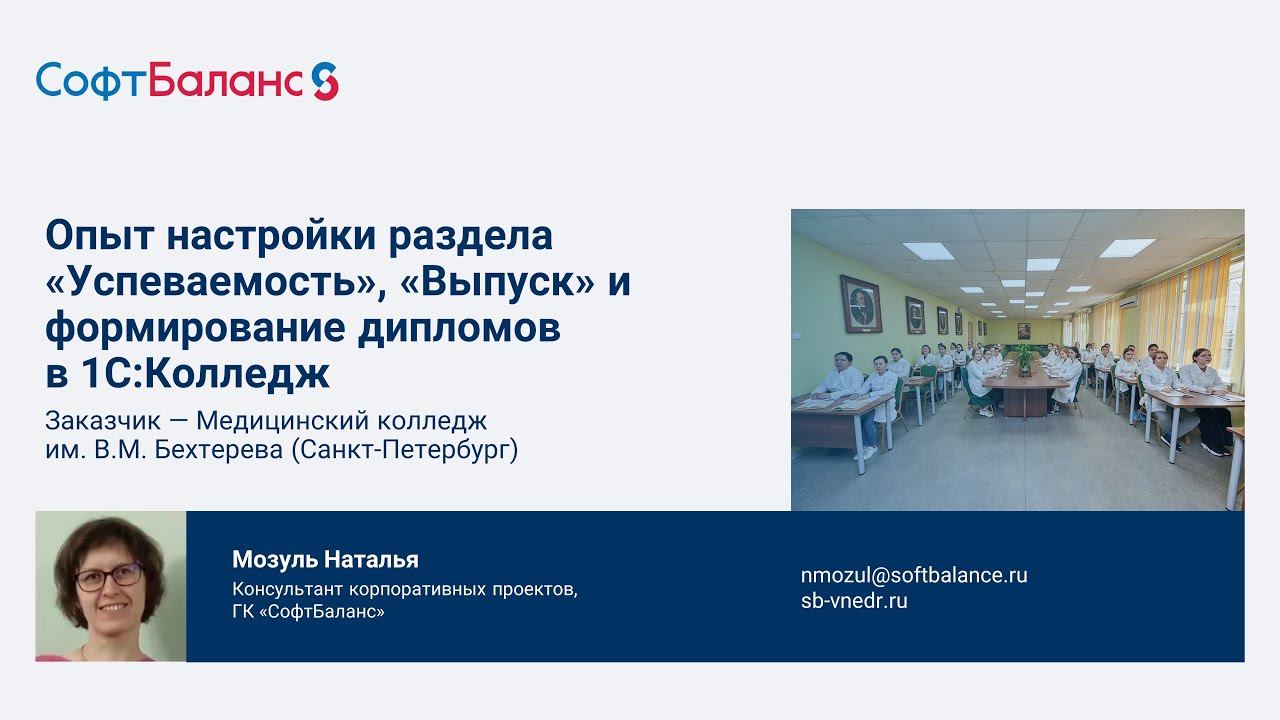 СофтБаланс

Опыт настройки раздела «Успеваемость», «Выпуск» и формирование дипломов в 1С:Колледж

Заказчик — Медицинский колледж им. В.М. Бехтерева (Санкт-Петербург)

Мозуль Наталья
Консультант корпоративных проектов, ГК «СофтБаланс»

nmozul@softbalance.ru
sb-vnedr.ru